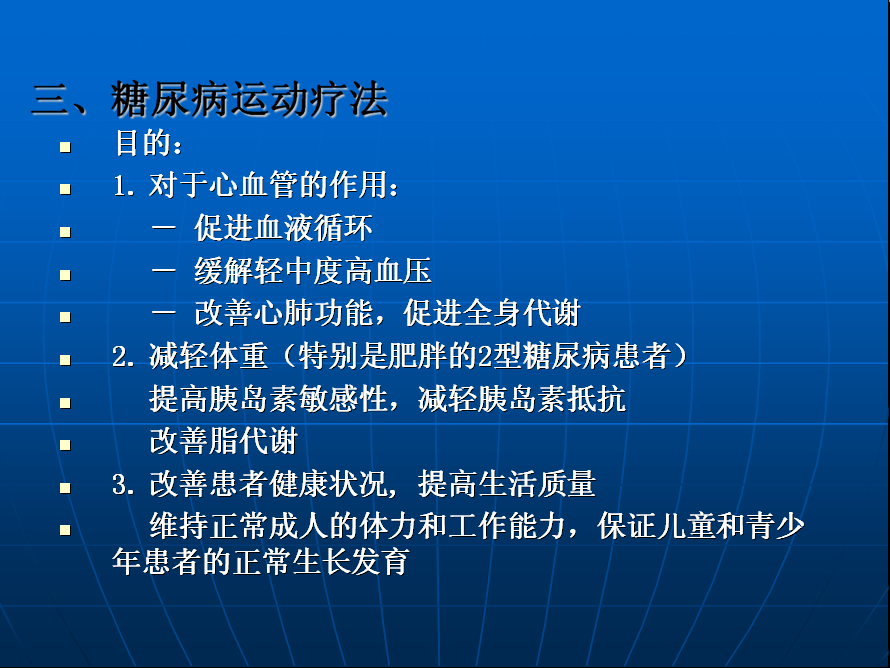 三、糖尿病运动疗法

目的：

1. 对于心血管的作用：

－ 促进血液循环

－ 缓解轻中度高血压

－ 改善心肺功能，促进全身代谢

2. 减轻体重（特别是肥胖的2型糖尿病患者）

提高胰岛素敏感性，减轻胰岛素抵抗

改善脂代谢

3. 改善患者健康状况，提高生活质量

维持正常成人的体力和工作能力，保证儿童和青少年患者的正常生长发育